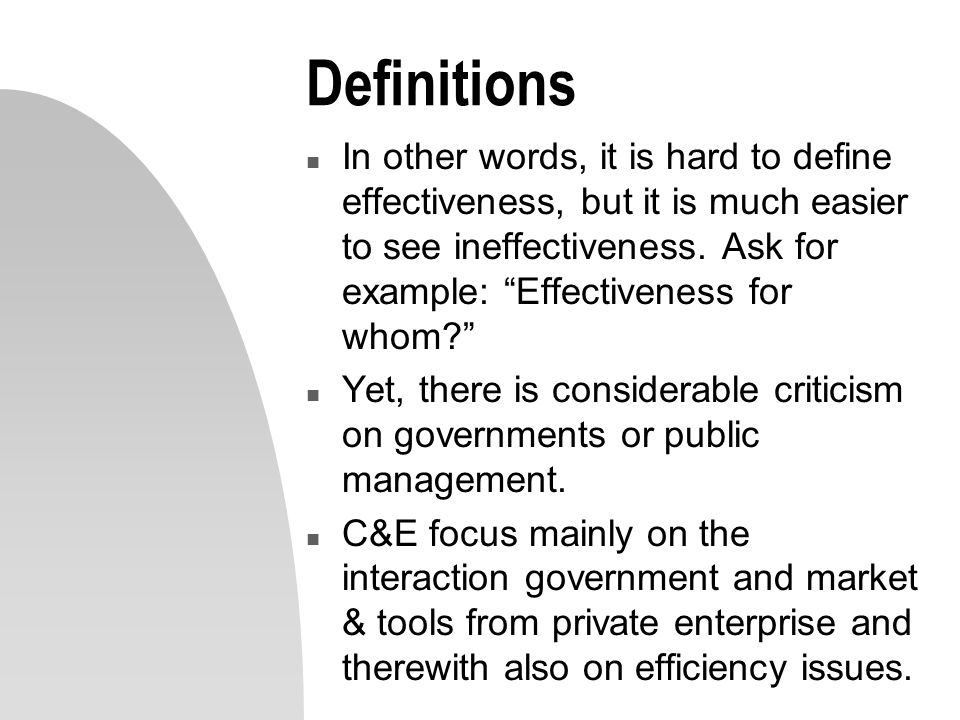 Definitions

▪ In other words, it is hard to define effectiveness, but it is much easier to see ineffectiveness. Ask for example: “Effectiveness for whom?”

▪ Yet, there is considerable criticism on governments or public management.

▪ C&E focus mainly on the interaction government and market & tools from private enterprise and therewith also on efficiency issues.